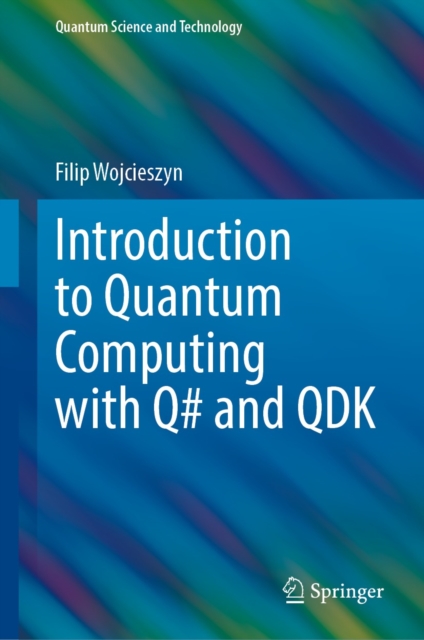 Quantum Science and Technology

Filip Wojcieszyn

Introduction to Quantum Computing with Q# and QDK

Springer